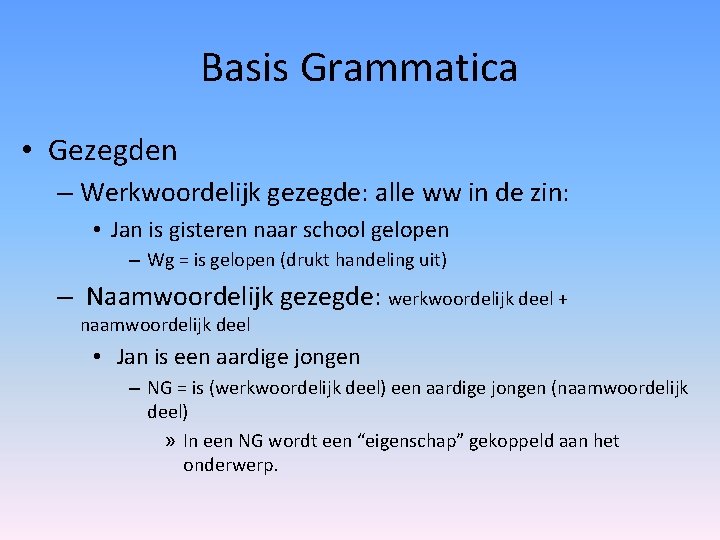 Basis Grammatica

• Gezegden

– Werkwoordelijk gezegde: alle ww in de zin:

• Jan is gisteren naar school gelopen

– Wg = is gelopen (drukt handeling uit)

– Naamwoordelijk gezegde: werkwoordelijk deel + naamwoordelijk deel

• Jan is een aardige jongen

– NG = is (werkwoordelijk deel) een aardige jongen (naamwoordelijk deel)

» In een NG wordt een “eigenschap” gekoppeld aan het onderwerp.